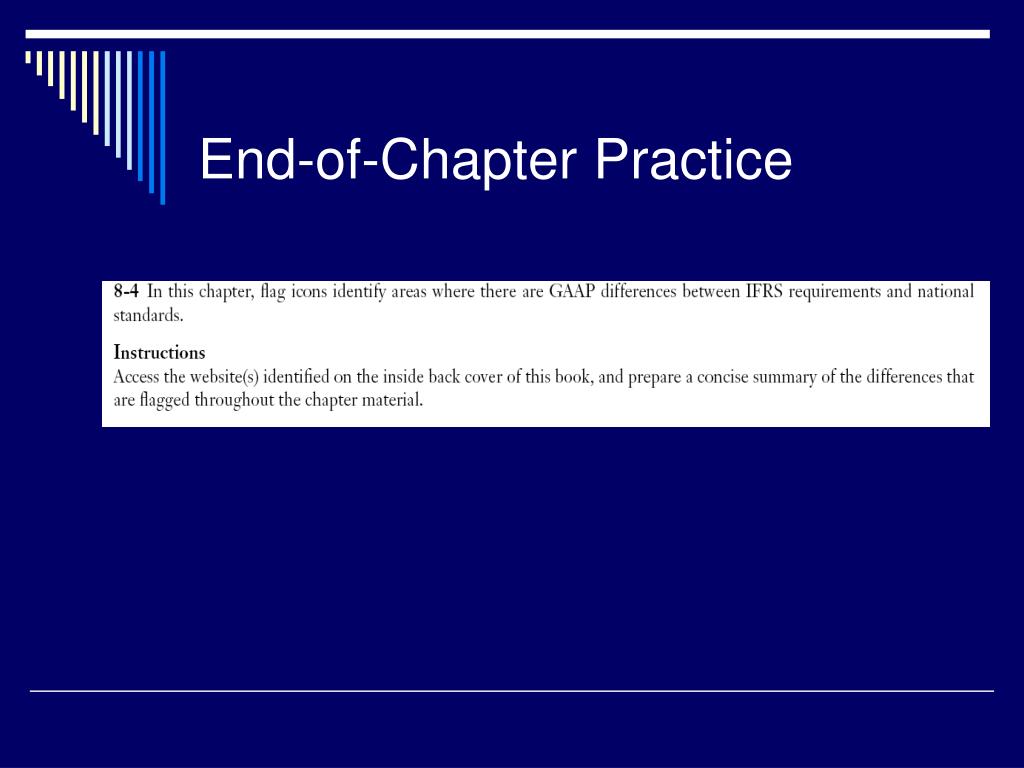 End-of-Chapter Practice

8-4 In this chapter, flag icons identify areas where there are GAAP differences between IFRS requirements and national standards.

Instructions
Access the website(s) identified on the inside back cover of this book, and prepare a concise summary of the differences that are flagged throughout the chapter material.